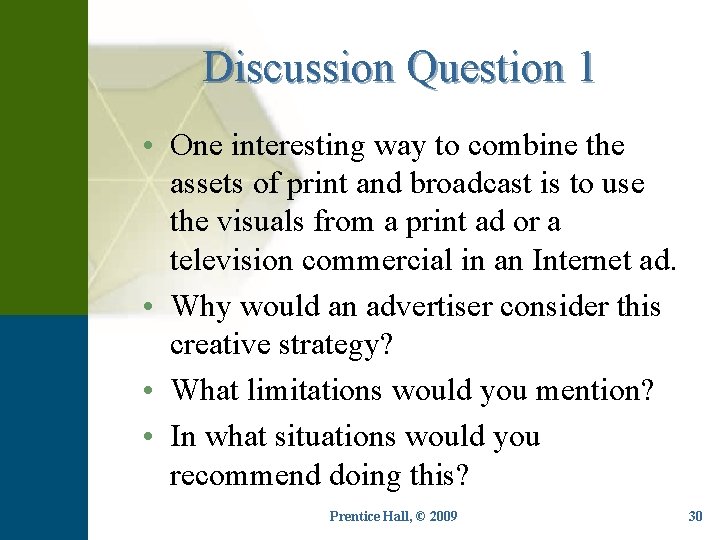 Discussion Question 1

• One interesting way to combine the assets of print and broadcast is to use the visuals from a print ad or a television commercial in an Internet ad.
• Why would an advertiser consider this creative strategy?
• What limitations would you mention?
• In what situations would you recommend doing this?

Prentice Hall, © 2009

30